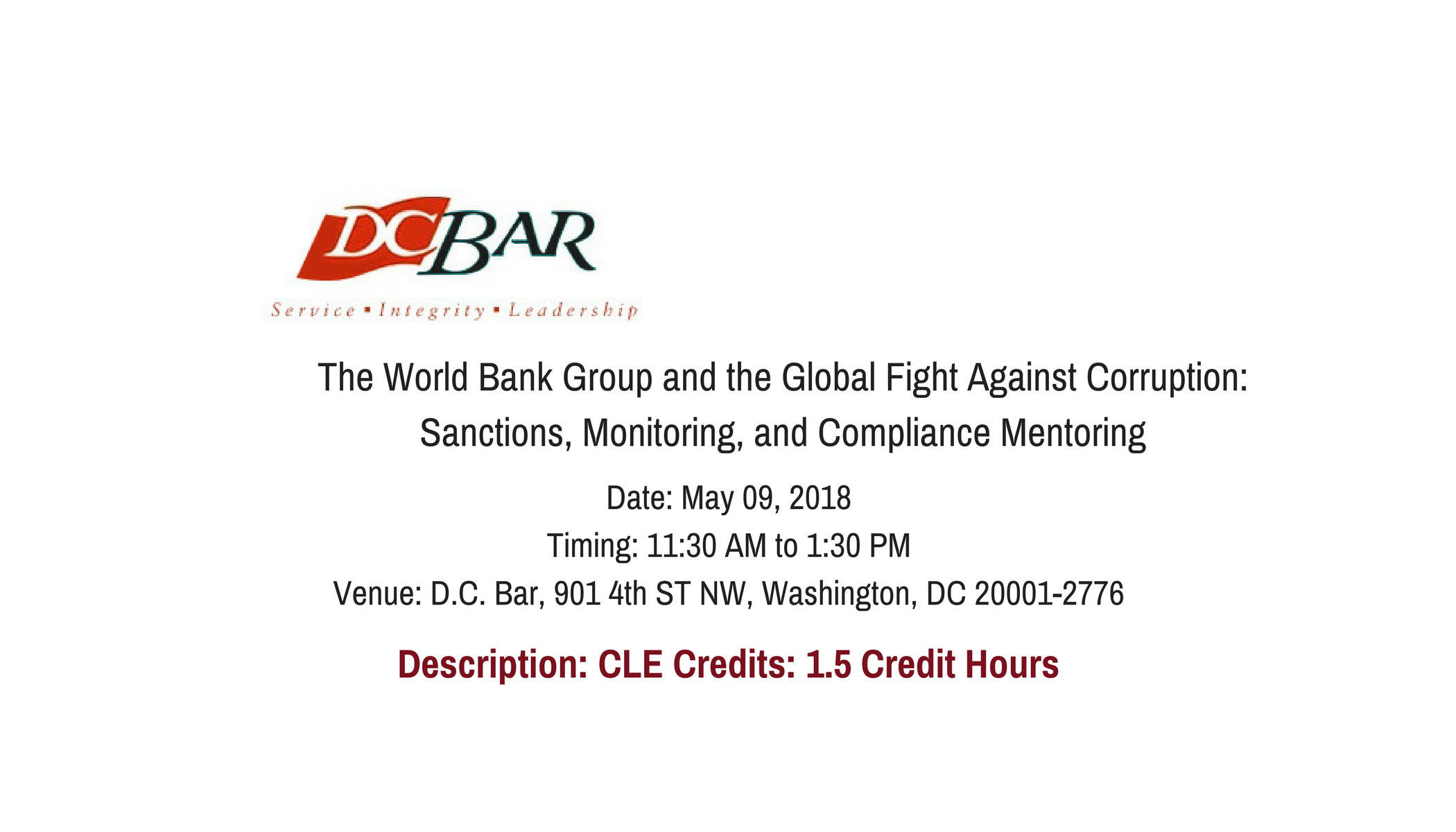 DCBAR
Service ▪ Integrity ▪ Leadership

The World Bank Group and the Global Fight Against Corruption: Sanctions, Monitoring, and Compliance Mentoring

Date: May 09, 2018
Timing: 11:30 AM to 1:30 PM
Venue: D.C. Bar, 901 4th ST NW, Washington, DC 20001-2776

Description: CLE Credits: 1.5 Credit Hours